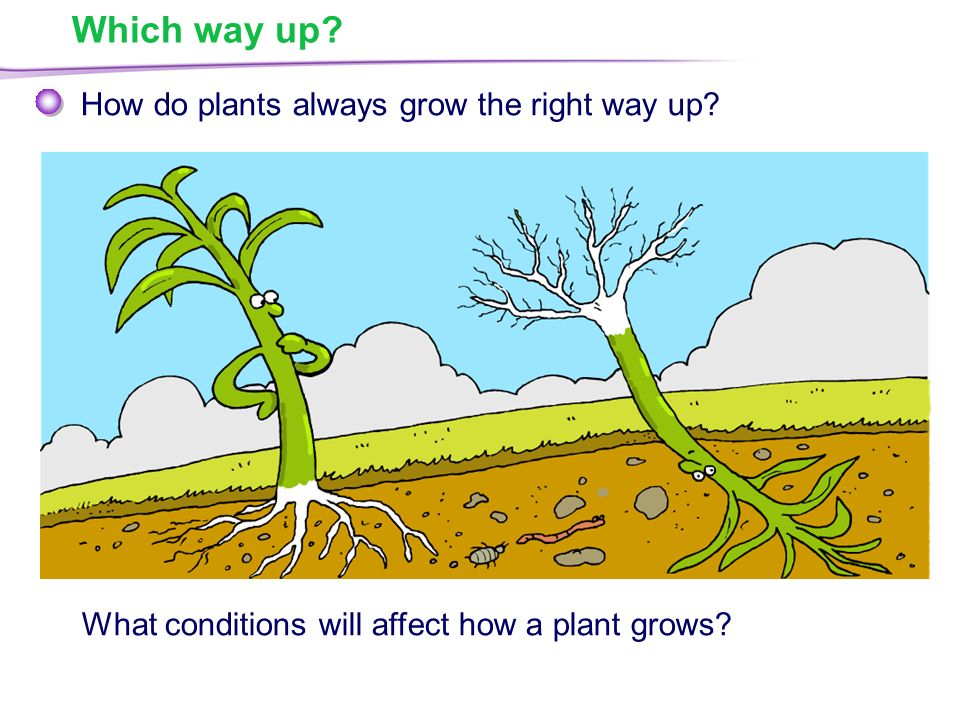 Which way up?

How do plants always grow the right way up?

What conditions will affect how a plant grows?